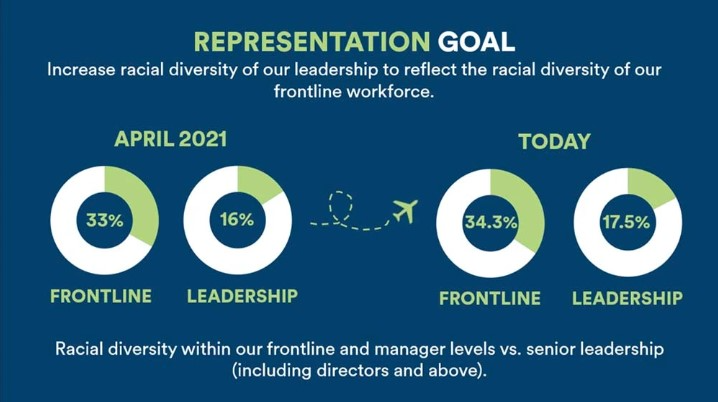 REPRESENTATION GOAL

Increase racial diversity of our leadership to reflect the racial diversity of our frontline workforce.

APRIL 2021

33%

FRONTLINE

16%

LEADERSHIP

TODAY

34.3%

FRONTLINE

17.5%

LEADERSHIP

Racial diversity within our frontline and manager levels vs. senior leadership (including directors and above).